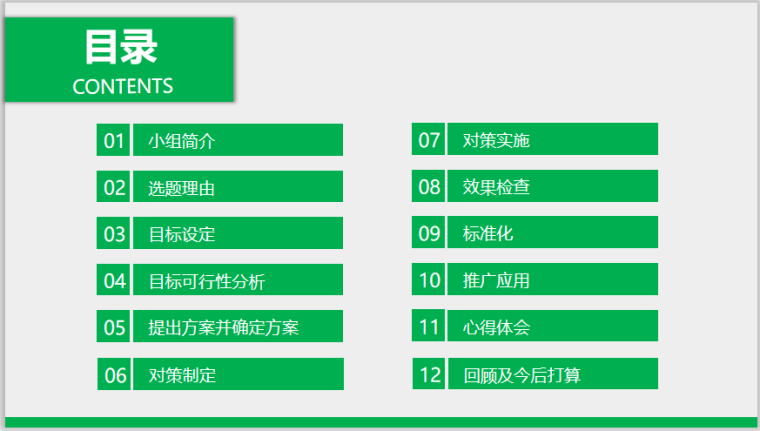 目录
CONTENTS

01 小组简介

02 选题理由

03 目标设定

04 目标可行性分析

05 提出方案并确定方案

06 对策制定

07 对策实施

08 效果检查

09 标准化

10 推广应用

11 心得体会

12 回顾及今后打算